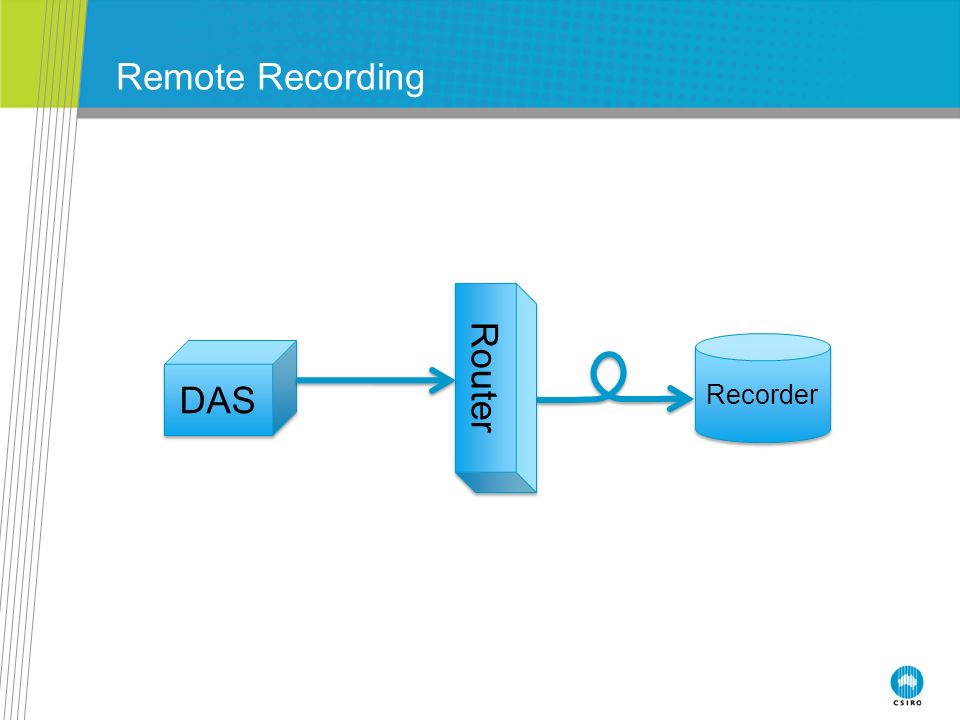 Remote Recording

DAS

Router

Recorder

CSIRO